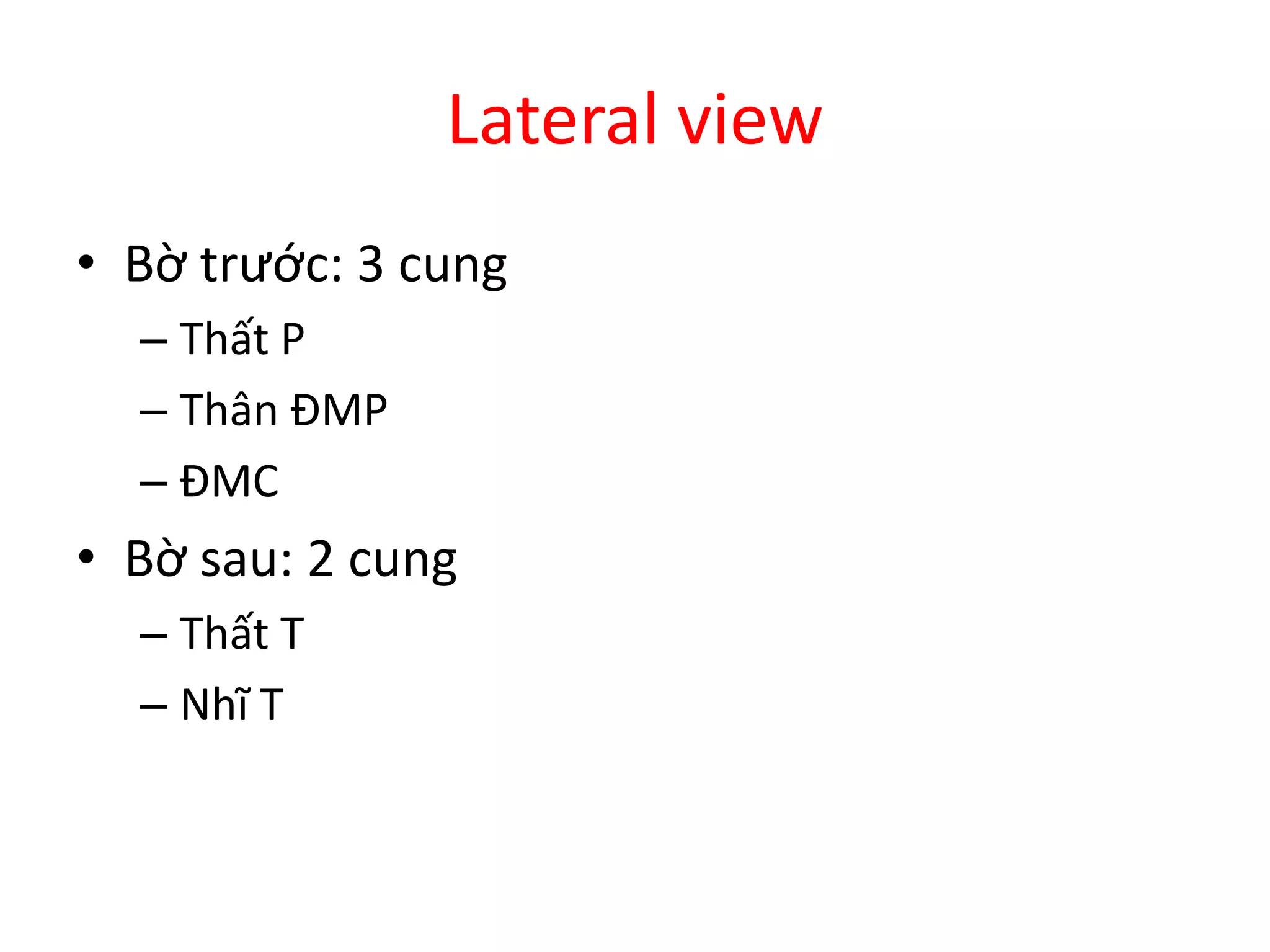 Lateral view

• Bờ trước: 3 cung
  – Thất P
  – Thân ĐMP
  – ĐMC
• Bờ sau: 2 cung
  – Thất T
  – Nhĩ T